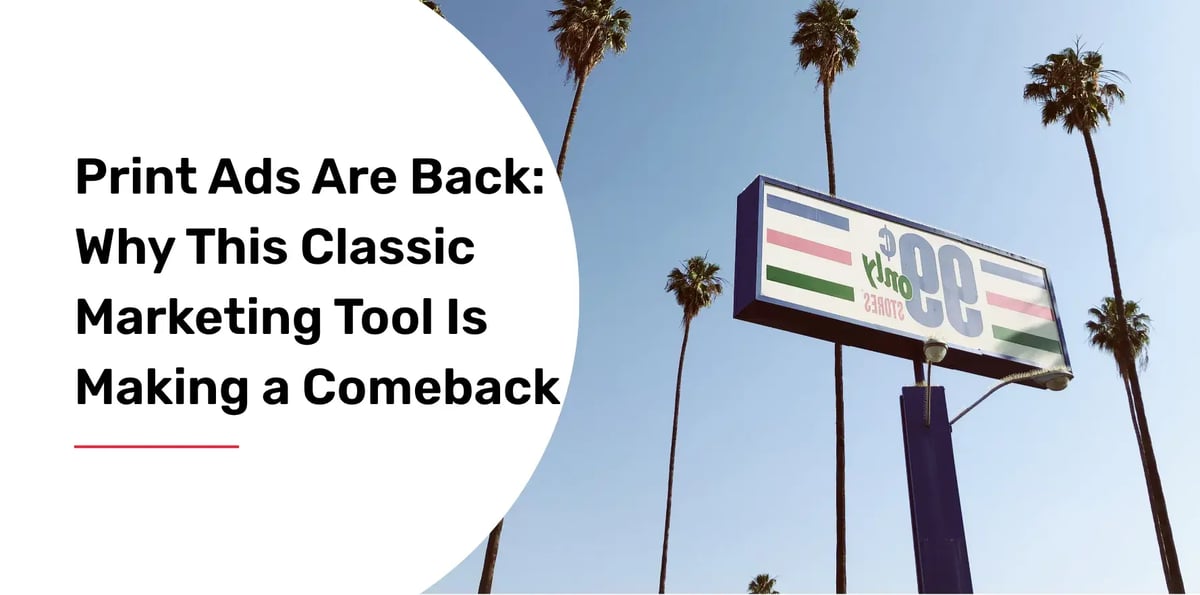 Print Ads Are Back: Why This Classic Marketing Tool Is Making a Comeback

99¢ only STORES